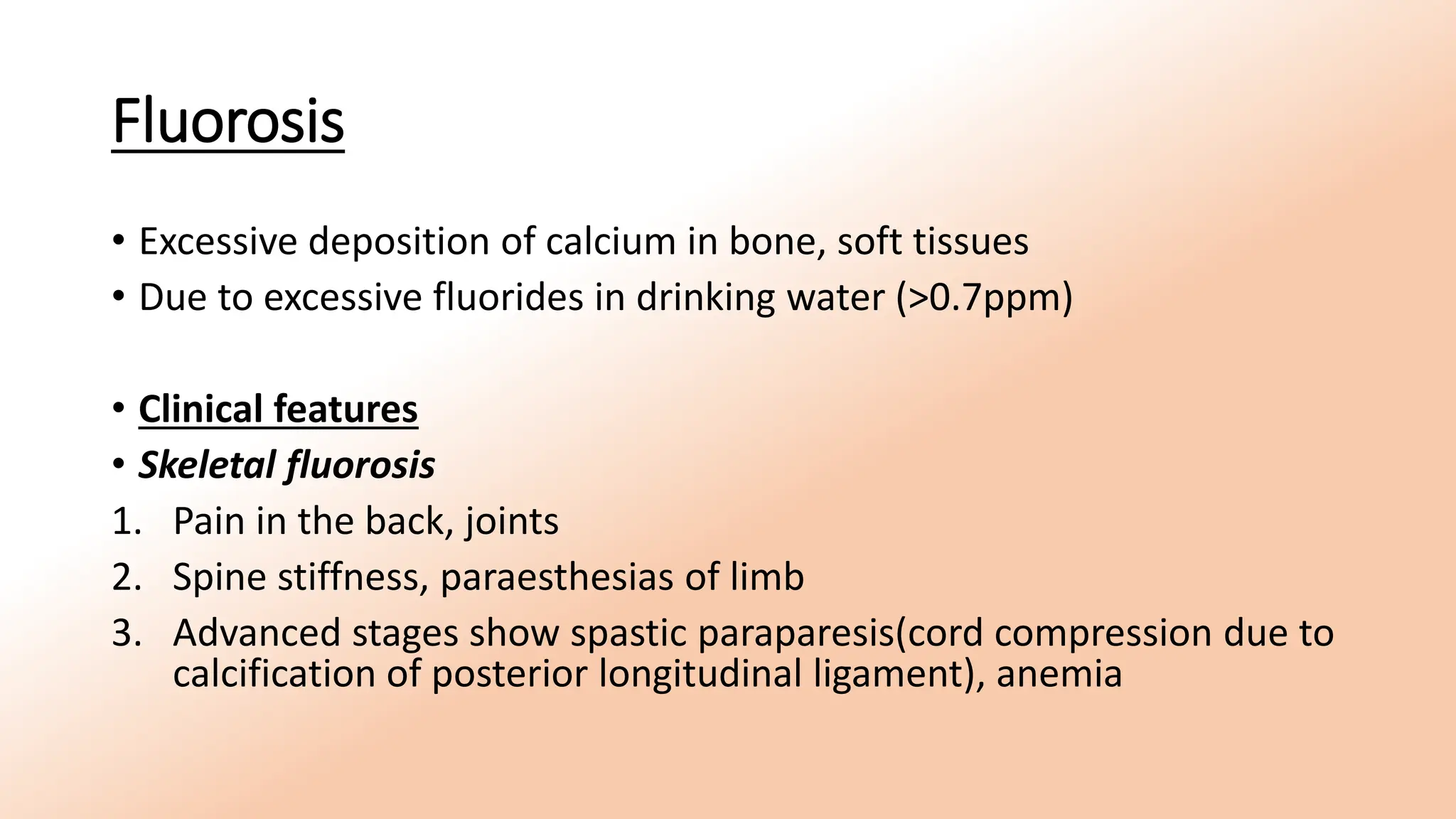 Fluorosis

• Excessive deposition of calcium in bone, soft tissues
• Due to excessive fluorides in drinking water (>0.7ppm)

• Clinical features
• Skeletal fluorosis
1. Pain in the back, joints
2. Spine stiffness, paraesthesias of limb
3. Advanced stages show spastic paraparesis(cord compression due to calcification of posterior longitudinal ligament), anemia